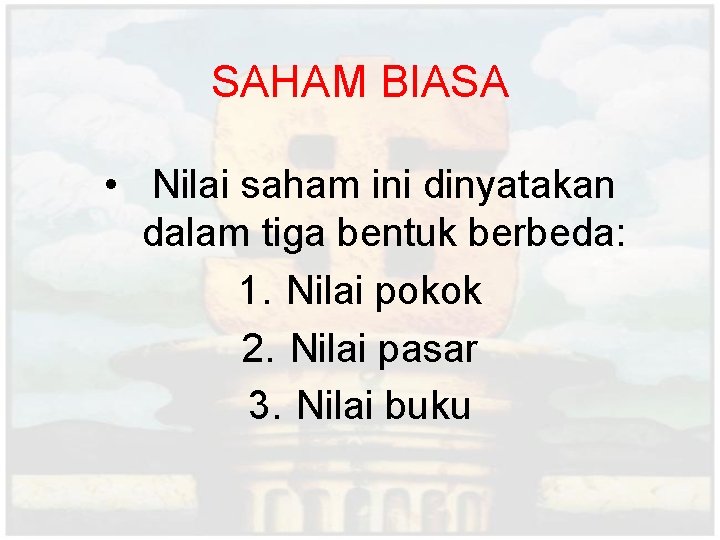 SAHAM BIASA

• Nilai saham ini dinyatakan dalam tiga bentuk berbeda:

1. Nilai pokok
2. Nilai pasar
3. Nilai buku